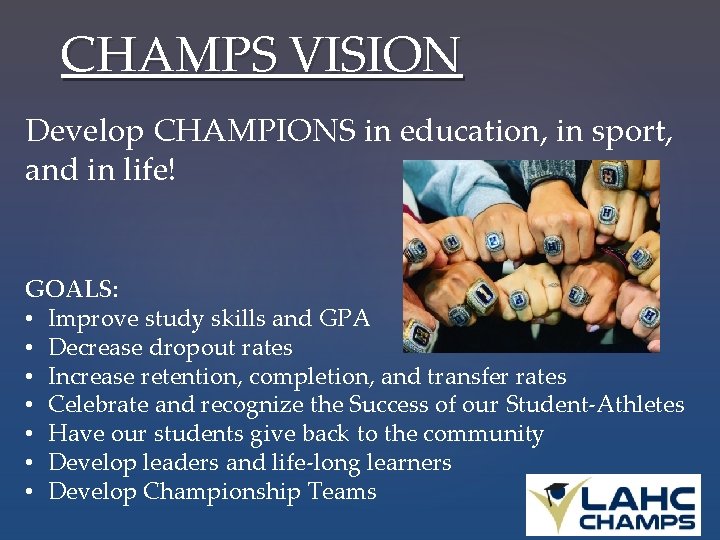 CHAMPS VISION

Develop CHAMPIONS in education, in sport, and in life!

GOALS:
• Improve study skills and GPA
• Decrease dropout rates
• Increase retention, completion, and transfer rates
• Celebrate and recognize the Success of our Student-Athletes
• Have our students give back to the community
• Develop leaders and life-long learners
• Develop Championship Teams

LAHC CHAMPS